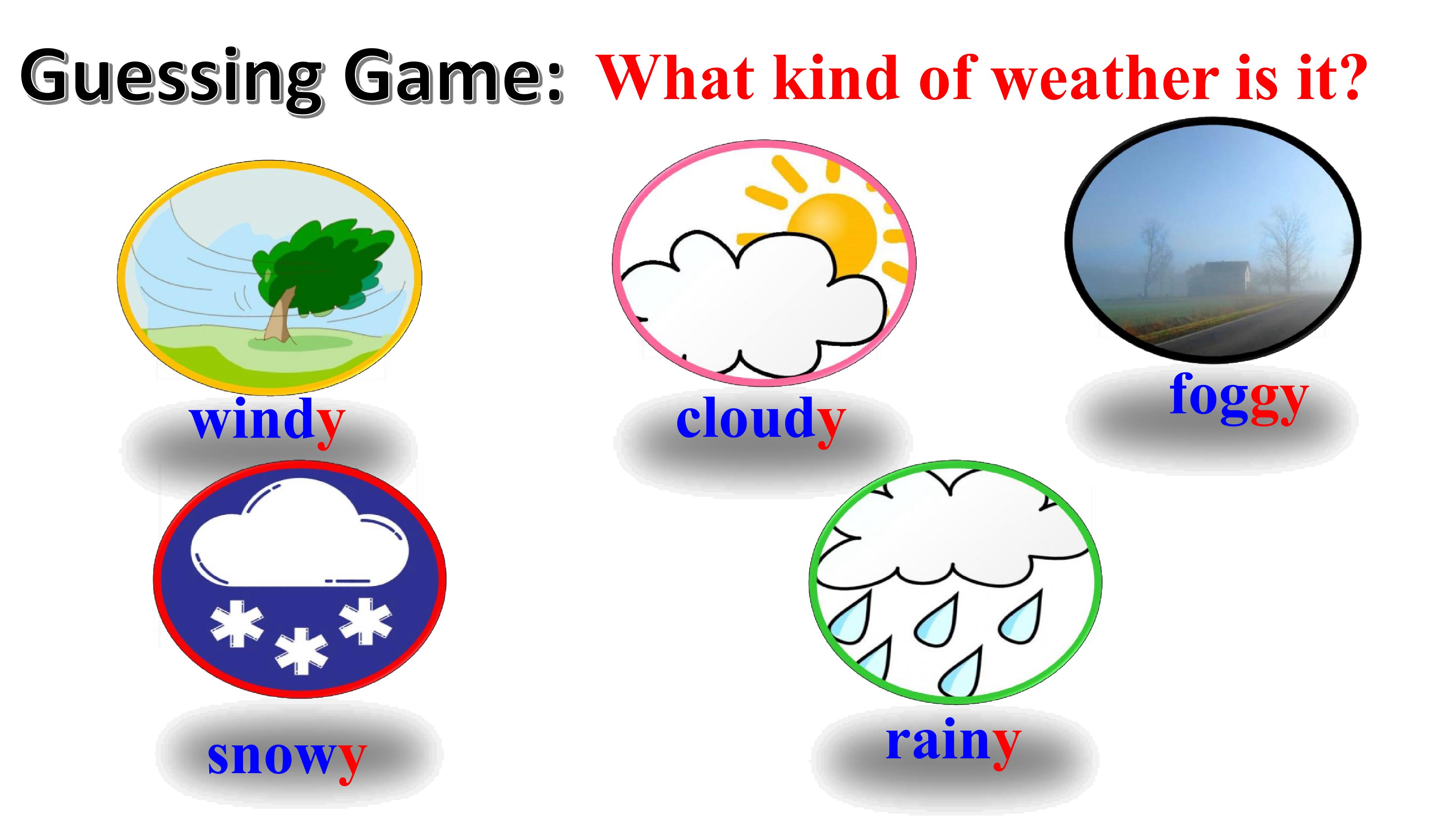 Guessing Game: What kind of weather is it?

windy

cloudy

foggy

snowy

rainy